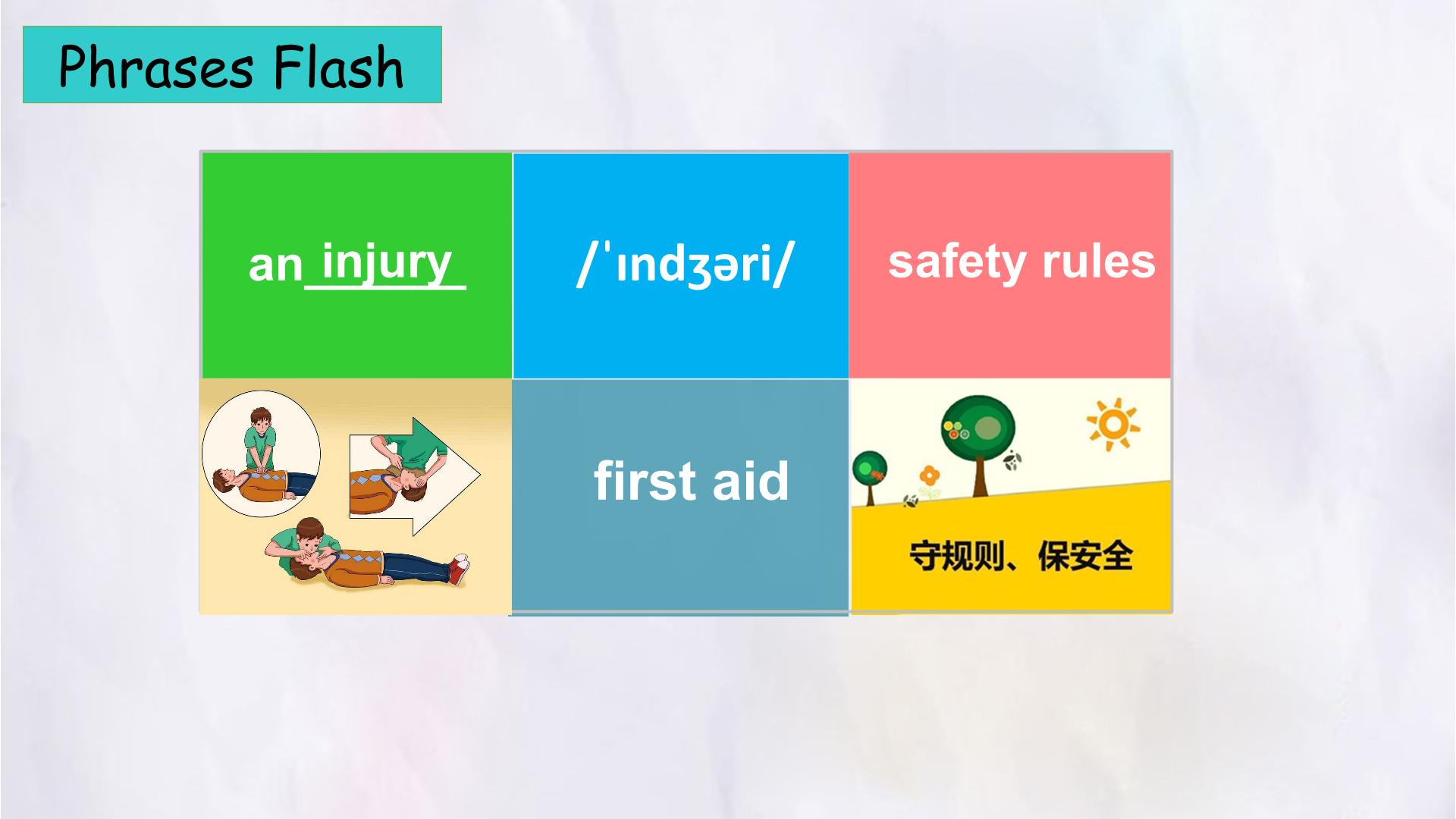 Phrases Flash

an injury

/ˈɪndʒəri/

safety rules

first aid

守规则、保安全